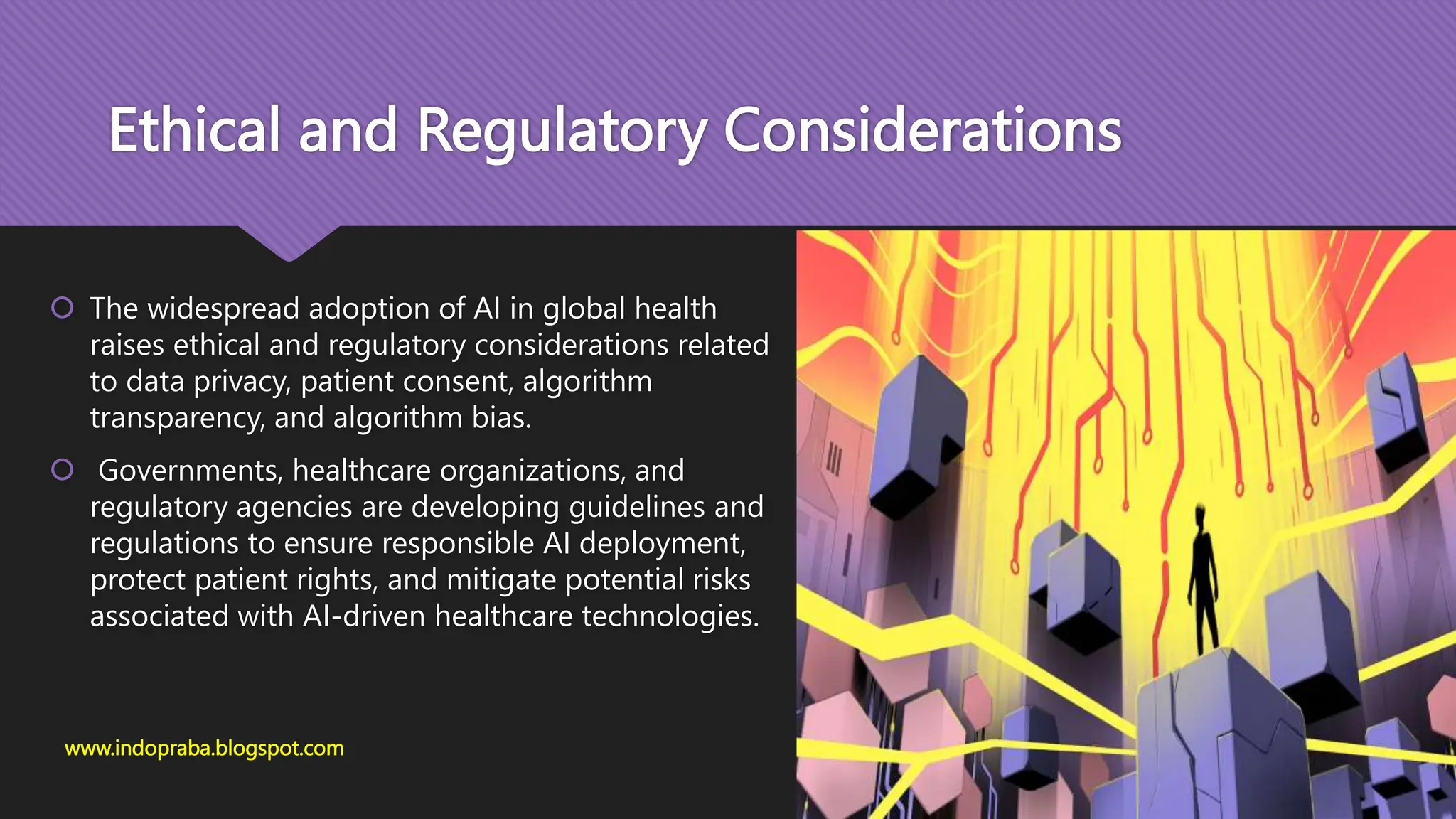 Ethical and Regulatory Considerations

The widespread adoption of AI in global health raises ethical and regulatory considerations related to data privacy, patient consent, algorithm transparency, and algorithm bias.

Governments, healthcare organizations, and regulatory agencies are developing guidelines and regulations to ensure responsible AI deployment, protect patient rights, and mitigate potential risks associated with AI-driven healthcare technologies.

www.indopraba.blogspot.com